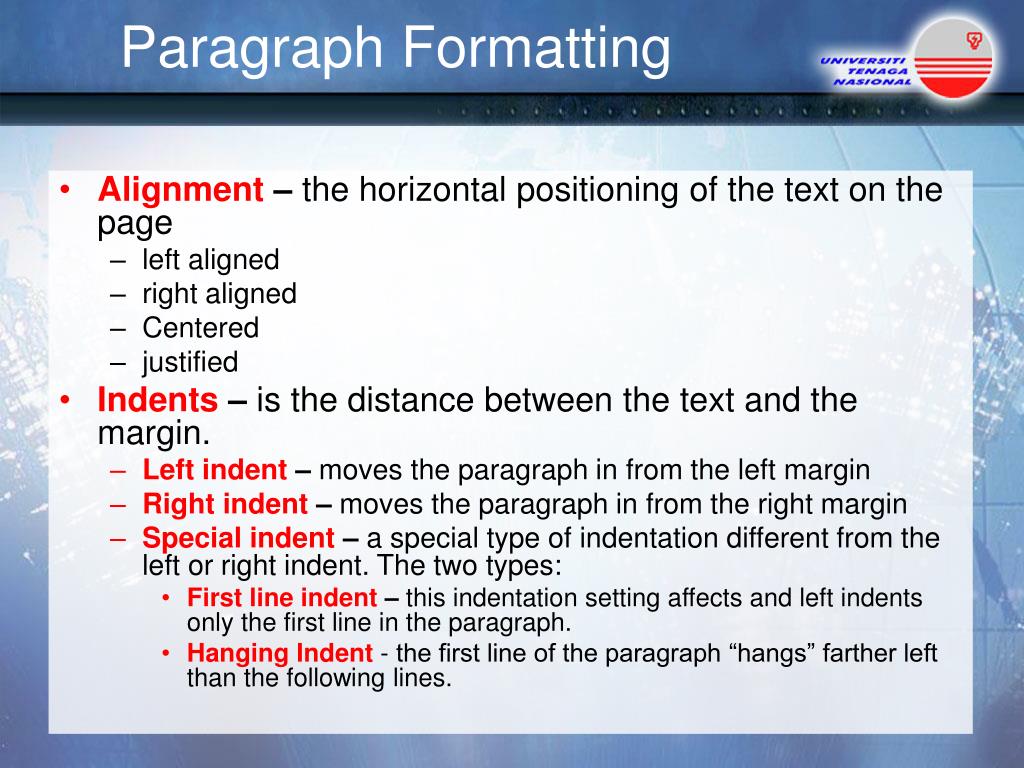 Paragraph Formatting

UNIVERSITI TENAGA NASIONAL

• Alignment – the horizontal positioning of the text on the page
– left aligned
– right aligned
– Centered
– justified
• Indents – is the distance between the text and the margin.
– Left indent – moves the paragraph in from the left margin
– Right indent – moves the paragraph in from the right margin
– Special indent – a special type of indentation different from the left or right indent. The two types:
• First line indent – this indentation setting affects and left indents only the first line in the paragraph.
• Hanging Indent - the first line of the paragraph “hangs” farther left than the following lines.